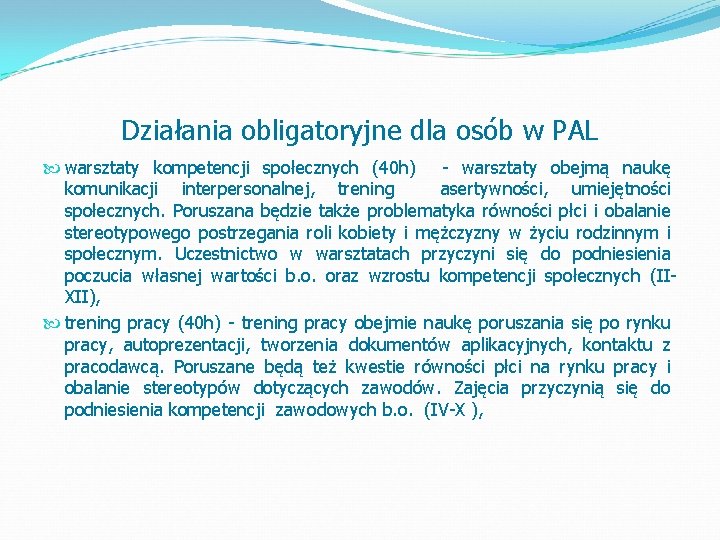 Działania obligatoryjne dla osób w PAL

warsztaty kompetencji społecznych (40h) - warsztaty obejmą naukę komunikacji interpersonalnej, trening asertywności, umiejętności społecznych. Poruszana będzie także problematyka równości płci i obalanie stereotypowego postrzegania roli kobiety i mężczyzny w życiu rodzinnym i społecznym. Uczestnictwo w warsztatach przyczyni się do podniesienia poczucia własnej wartości b.o. oraz wzrostu kompetencji społecznych (II-XII),

trening pracy (40h) - trening pracy obejmie naukę poruszania się po rynku pracy, autoprezentacji, tworzenia dokumentów aplikacyjnych, kontaktu z pracodawcą. Poruszane będą też kwestie równości płci na rynku pracy i obalanie stereotypów dotyczących zawodów. Zajęcia przyczynią się do podniesienia kompetencji zawodowych b.o. (IV-X ),